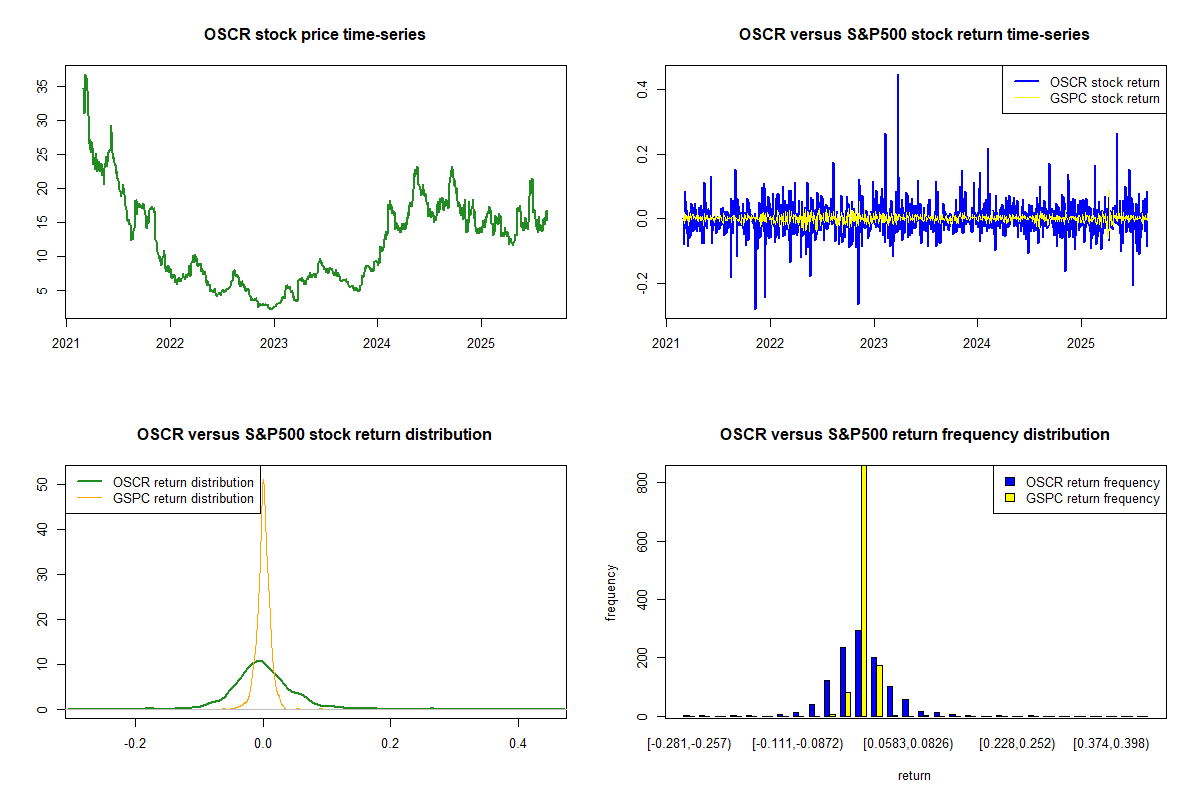 OSCR stock price time-series

35
30
25
20
15
10
5

2021 2022 2023 2024 2025

OSCR versus S&P500 stock return time-series

OSCR stock return
GSPC stock return

0.4
0.2
0.0
-0.2

2021 2022 2023 2024 2025

OSCR versus S&P500 stock return distribution

OSCR return distribution
GSPC return distribution

50
40
30
20
10
0

-0.2 0.0 0.2 0.4

OSCR versus S&P500 return frequency distribution

OSCR return frequency
GSPC return frequency

frequency

800
600
400
200
0

[-0.281,-0.257) [-0.111,-0.0872) [0.0583,0.0826) [0.228,0.252) [0.374,0.398)

return